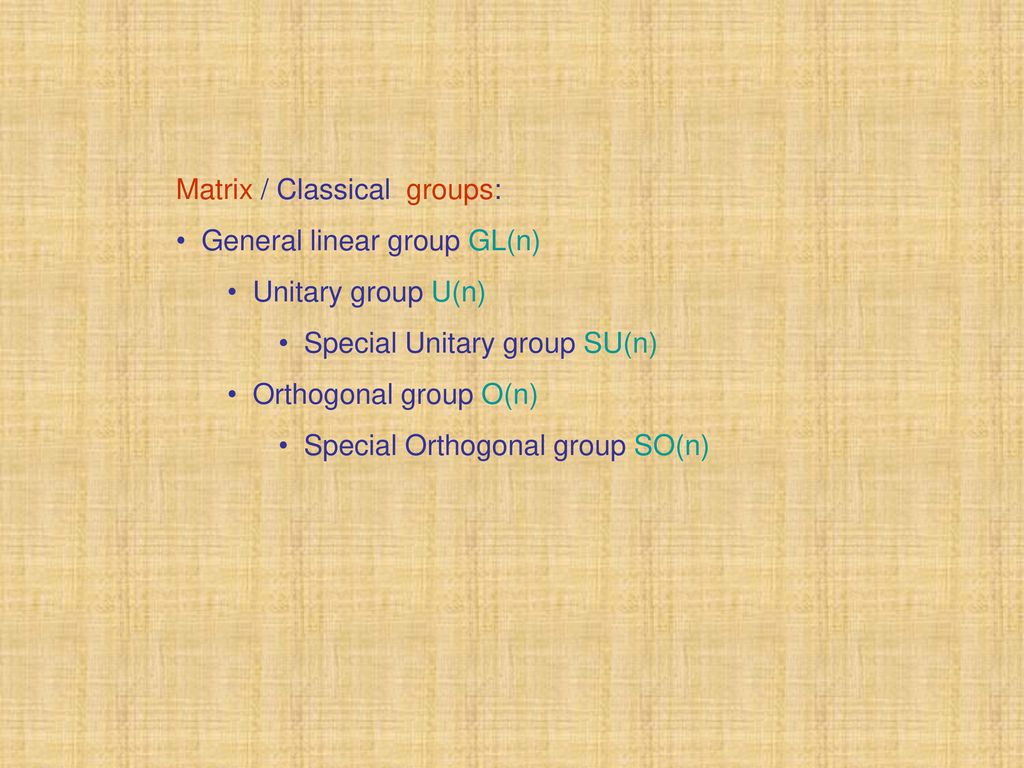 Matrix / Classical groups:

• General linear group GL(n)

• Unitary group U(n)

• Special Unitary group SU(n)

• Orthogonal group O(n)

• Special Orthogonal group SO(n)